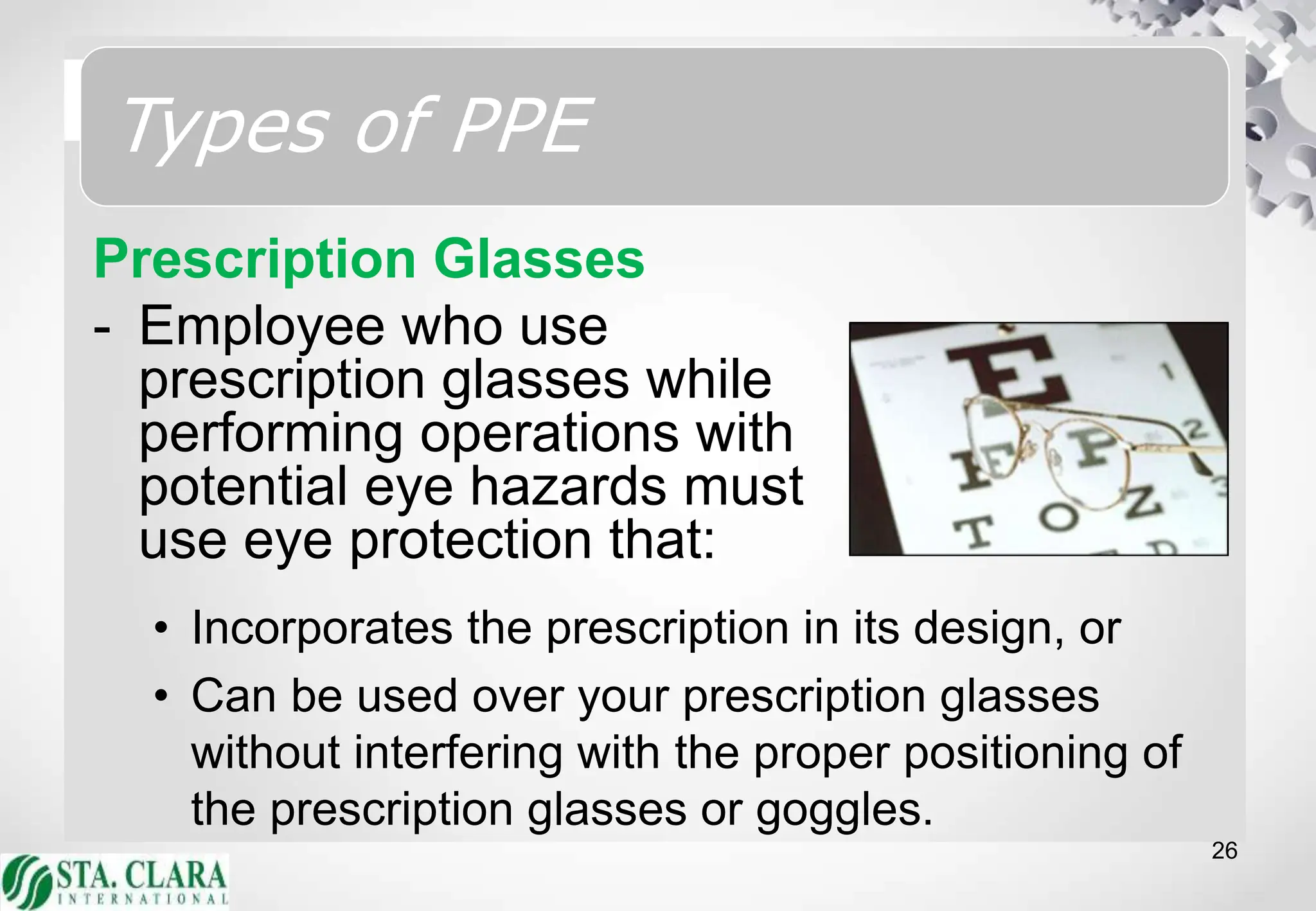 Types of PPE

Prescription Glasses

- Employee who use prescription glasses while performing operations with potential eye hazards must use eye protection that:

E

1

F P

2

T O Z

3

• Incorporates the prescription in its design, or

• Can be used over your prescription glasses without interfering with the proper positioning of the prescription glasses or goggles.

26

STA. CLARA
INTERNATIONAL